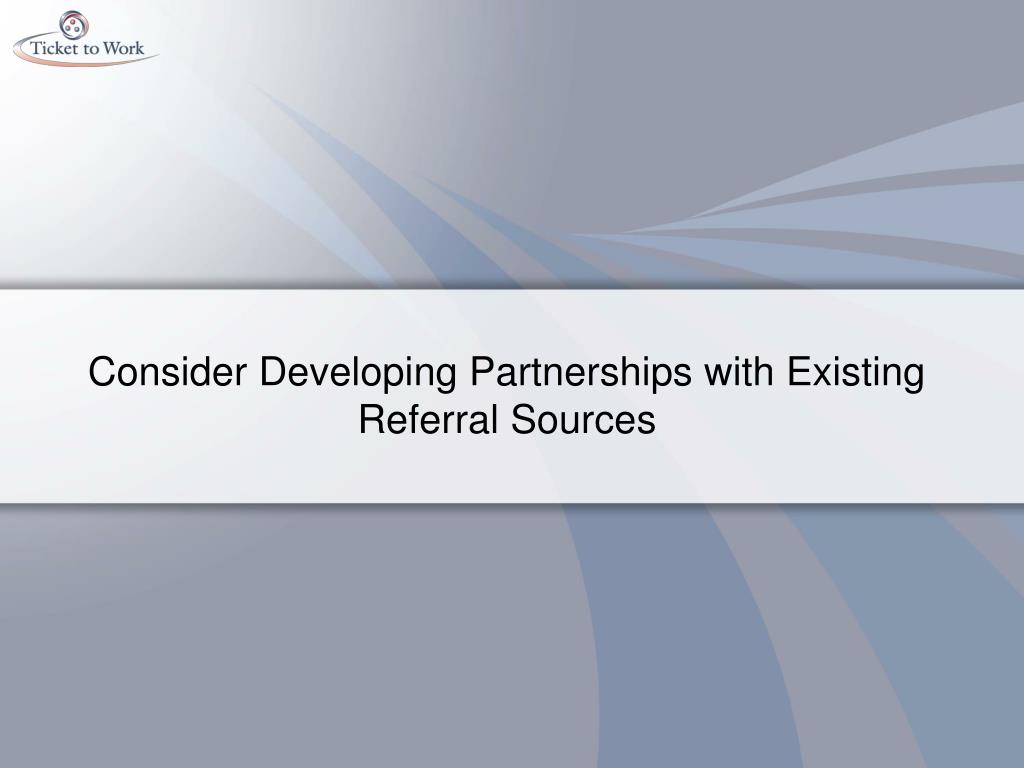 Ticket to Work

Consider Developing Partnerships with Existing Referral Sources